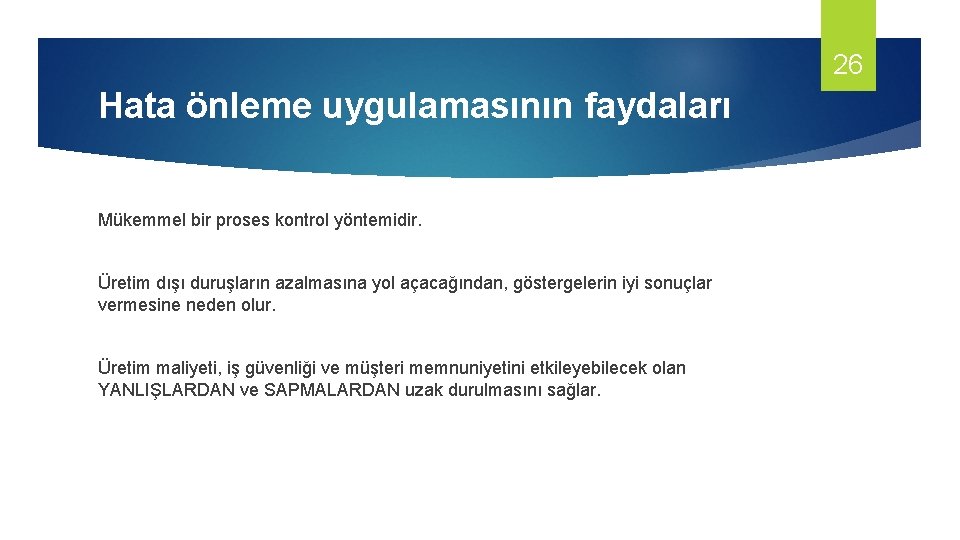 26

Hata önleme uygulamasının faydaları

Mükemmel bir proses kontrol yöntemidir.

Üretim dışı duruşların azalmasına yol açacağından, göstergelerin iyi sonuçlar vermesine neden olur.

Üretim maliyeti, iş güvenliği ve müşteri memnuniyetini etkileyebilecek olan YANLIŞLARDAN ve SAPMALARDAN uzak durulmasını sağlar.